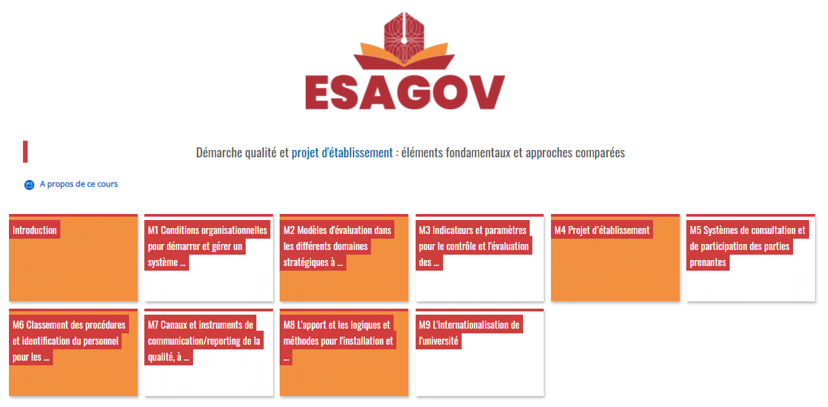 ESAGOV

Démarche qualité et projet d'établissement : éléments fondamentaux et approches comparées

A propos de ce cours

Introduction

M1 Conditions organisationnelles pour démarrer et gérer un système ...

M2 Modèles d'évaluation dans les différents domaines stratégiques à ...

M3 Indicateurs et paramètres pour le contrôle et l'évaluation des ...

M4 Projet d'établissement

M5 Systèmes de consultation et de participation des parties prenantes

M6 Classement des procédures et identification du personnel pour les ...

M7 Canaux et instruments de communication/reporting de la qualité, à ...

M8 L'apport et les logiques et méthodes pour l'installation et ...

M9 L'internationalisation de l'université